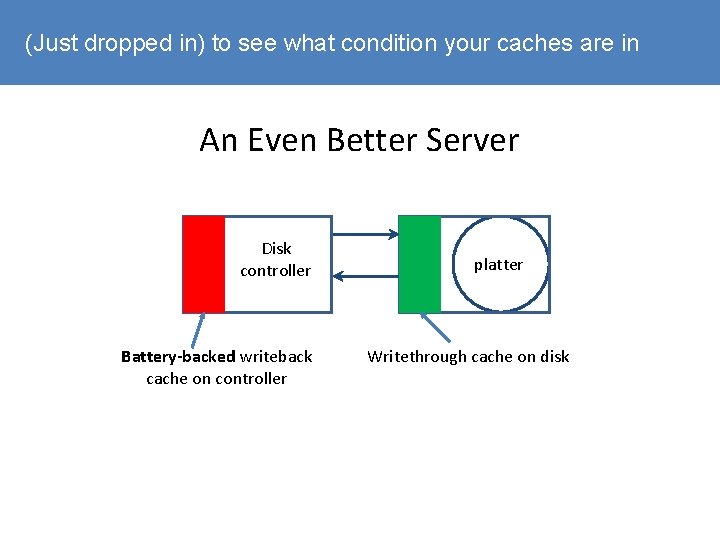 (Just dropped in) to see what condition your caches are in

An Even Better Server

Disk controller

platter

Battery-backed writeback cache on controller

Writethrough cache on disk